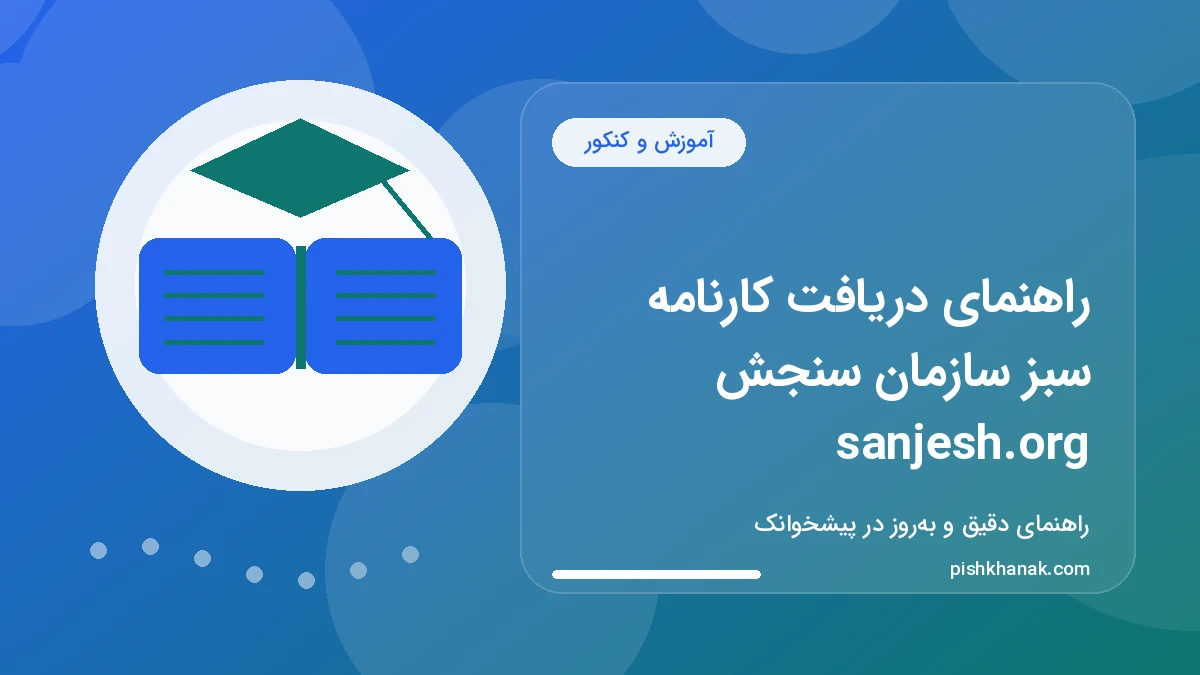 آموزش و کنکور

راهنمای دریافت کارنامه سبز سازمان سنجش sanjesh.org

راهنمای دقیق و به‌روز در پیشخوانک

pishkhanak.com